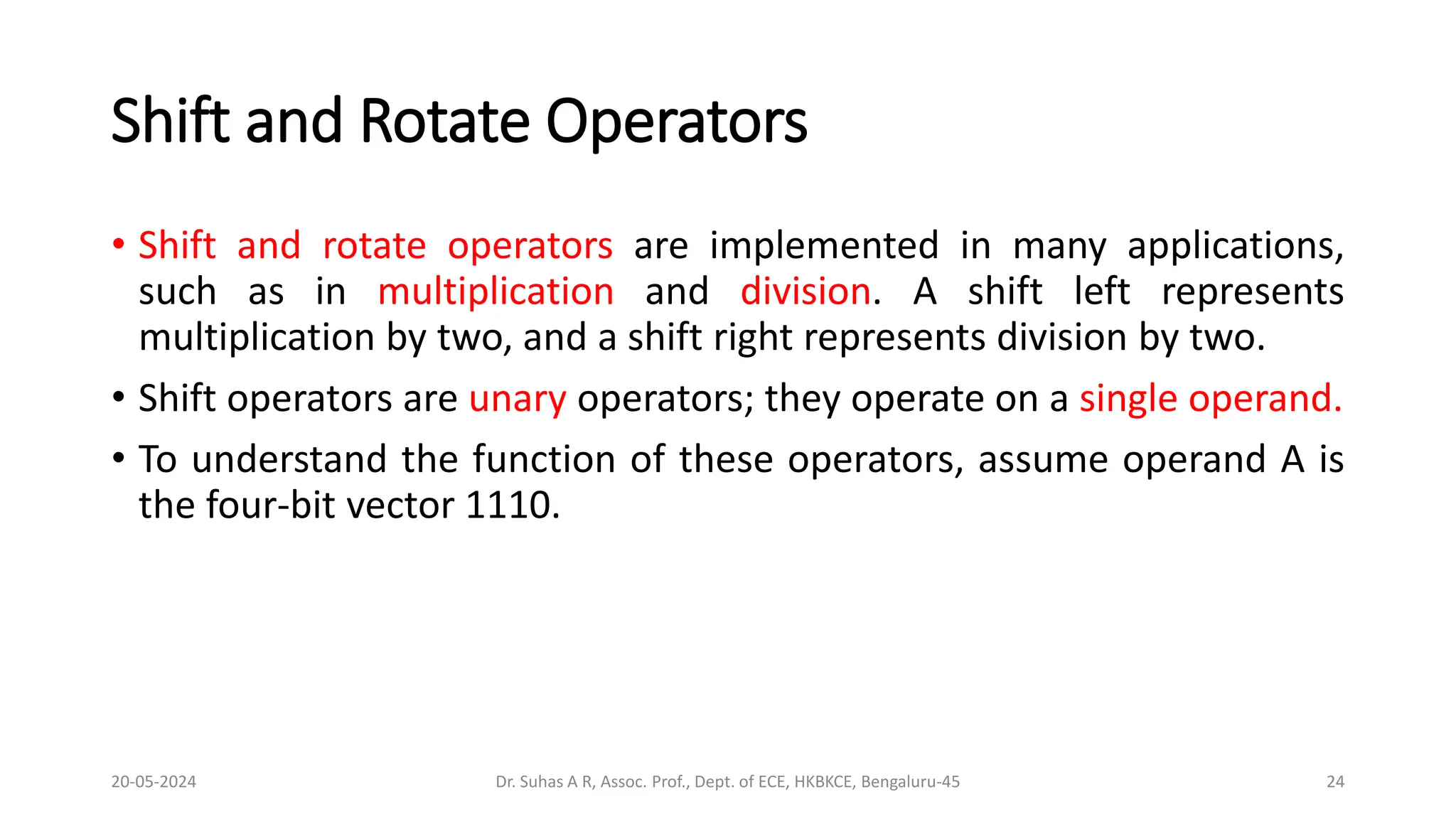 Shift and Rotate Operators

• Shift and rotate operators are implemented in many applications, such as in multiplication and division. A shift left represents multiplication by two, and a shift right represents division by two.

• Shift operators are unary operators; they operate on a single operand.

• To understand the function of these operators, assume operand A is the four-bit vector 1110.

20-05-2024

Dr. Suhas A R, Assoc. Prof., Dept. of ECE, HKBKCE, Bengaluru-45

24